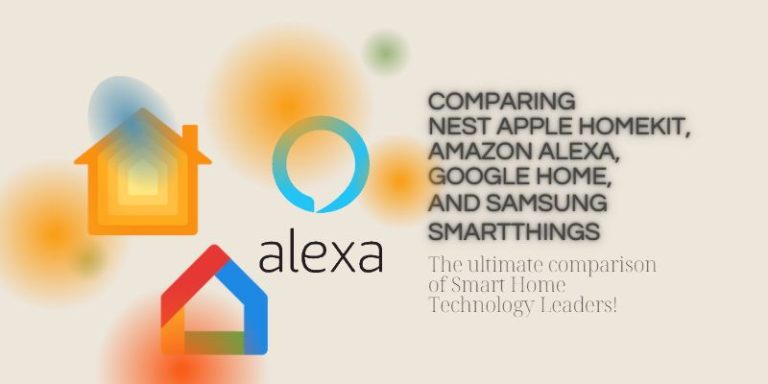 alexa

COMPARING
NEST APPLE HOMEKIT,
AMAZON ALEXA,
GOOGLE HOME,
AND SAMSUNG
SMARTTHINGS

The ultimate comparison of Smart Home Technology Leaders!